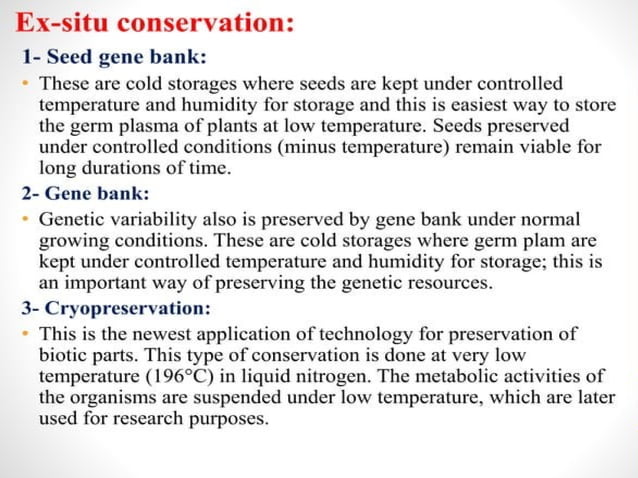 Ex-situ conservation:

1- Seed gene bank:

• These are cold storages where seeds are kept under controlled temperature and humidity for storage and this is easiest way to store the germ plasma of plants at low temperature. Seeds preserved under controlled conditions (minus temperature) remain viable for long durations of time.

2- Gene bank:

• Genetic variability also is preserved by gene bank under normal growing conditions. These are cold storages where germ plam are kept under controlled temperature and humidity for storage; this is an important way of preserving the genetic resources.

3- Cryopreservation:

• This is the newest application of technology for preservation of biotic parts. This type of conservation is done at very low temperature (196°C) in liquid nitrogen. The metabolic activities of the organisms are suspended under low temperature, which are later used for research purposes.